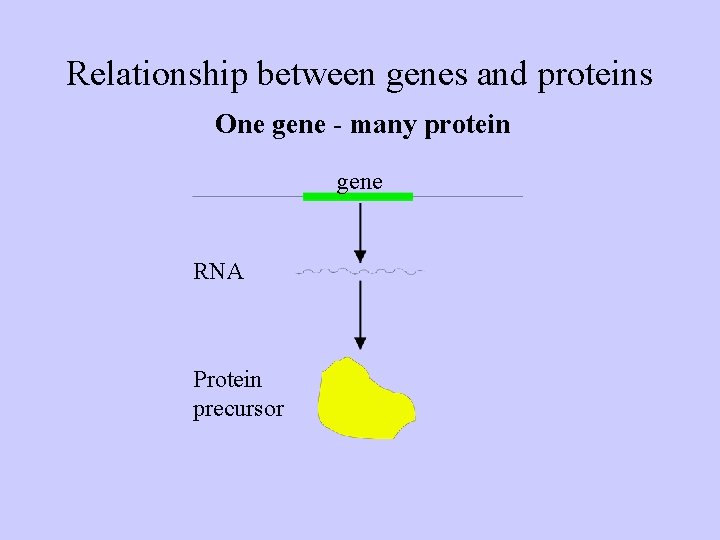 Relationship between genes and proteins

One gene - many protein

gene

RNA

Protein precursor